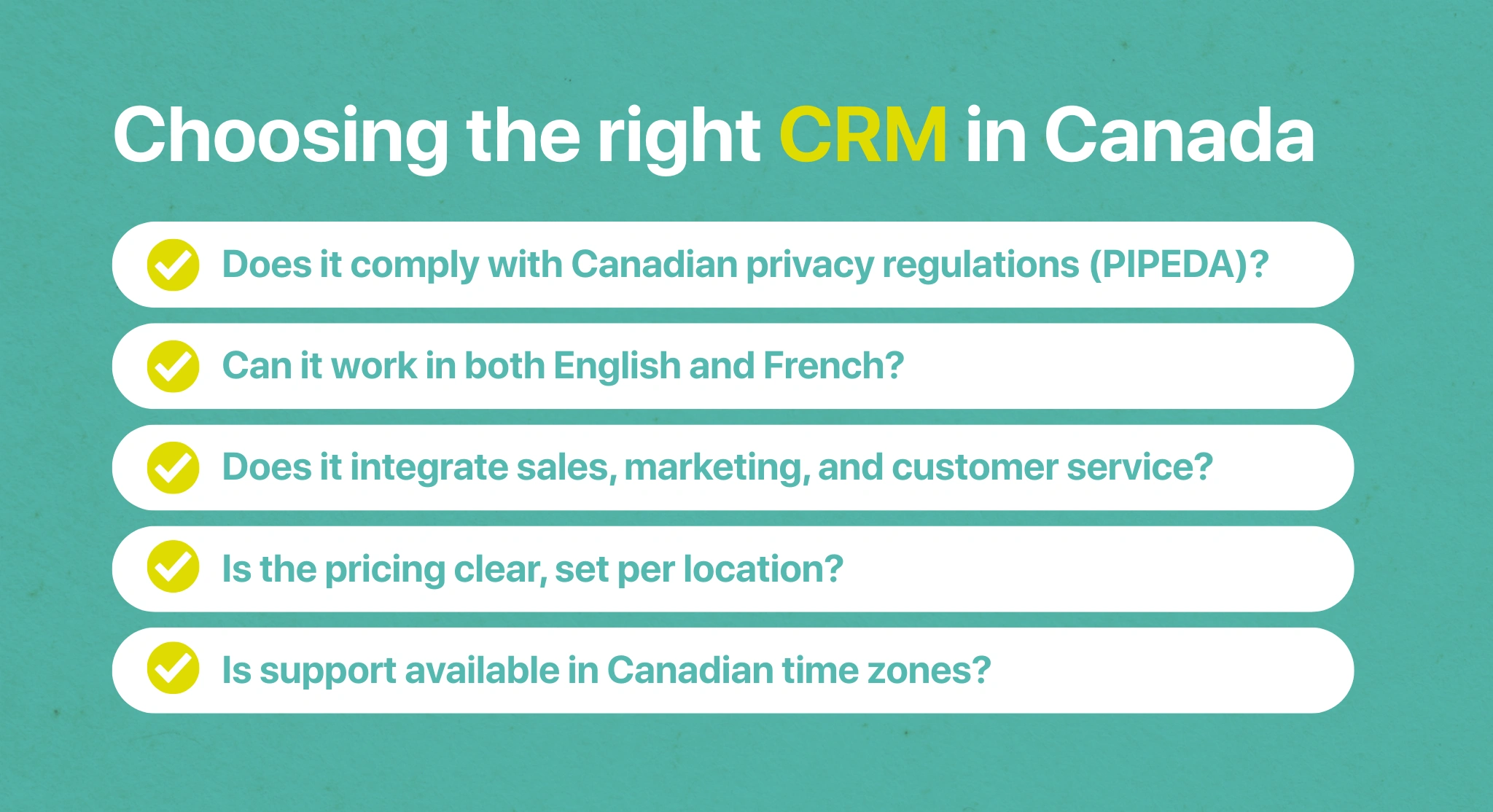 Choosing the right CRM in Canada

Does it comply with Canadian privacy regulations (PIPEDA)?

Can it work in both English and French?

Does it integrate sales, marketing, and customer service?

Is the pricing clear, set per location?

Is support available in Canadian time zones?